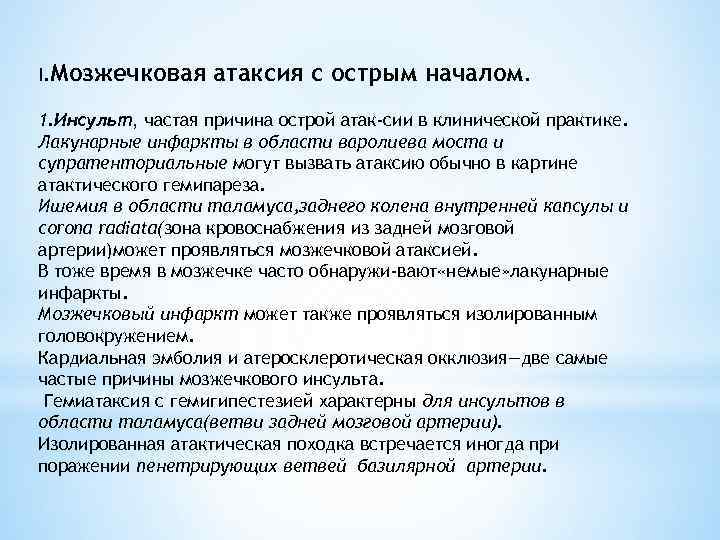 I.Мозжечковая атаксия с острым началом.

1.Инсульт, частая причина острой атак-сии в клинической практике. Лакунарные инфаркты в области варолиева моста и супратенториальные могут вызвать атаксию обычно в картине атактического гемипареза.
Ишемия в области таламуса,заднего колена внутренней капсулы и corona radiata(зона кровоснабжения из задней мозговой артерии)может проявляться мозжечковой атаксией.
В тоже время в мозжечке часто обнаружи-вают«немые»лакунарные инфаркты.
Мозжечковый инфаркт может также проявляться изолированным головокружением.
Кардиальная эмболия и атеросклеротическая окклюзия—две самые частые причины мозжечкового инсульта.
Гемиатаксия с гемигипестезией характерны для инсультов в области таламуса(ветви задней мозговой артерии).
Изолированная атактическая походка встречается иногда при поражении пенетрирующих ветвей базилярной артерии.